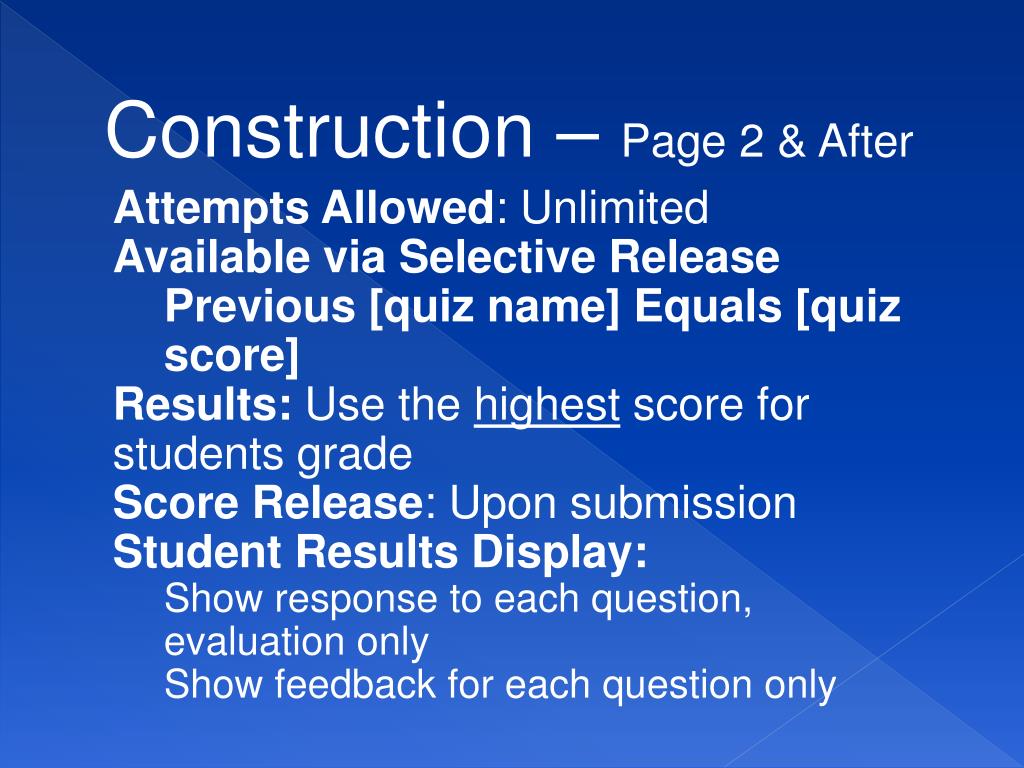 Construction – Page 2 & After

Attempts Allowed: Unlimited
Available via Selective Release
Previous [quiz name] Equals [quiz score]
Results: Use the highest score for students grade
Score Release: Upon submission
Student Results Display:
Show response to each question, evaluation only
Show feedback for each question only